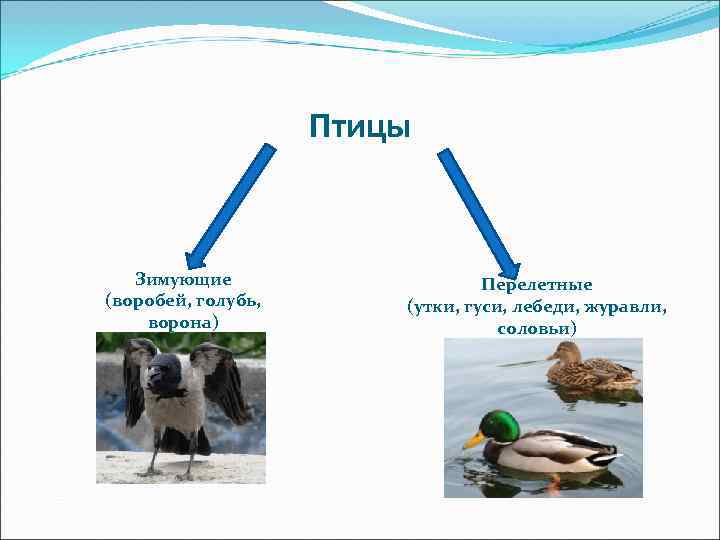 Птицы

Зимующие
(воробей, голубь, ворона)

Перелетные
(утки, гуси, лебеди, журавли, соловьи)